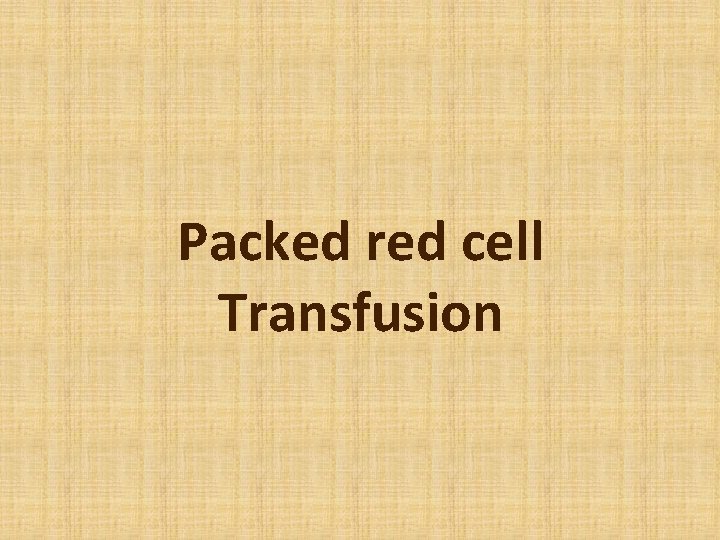 Packed red cell Transfusion